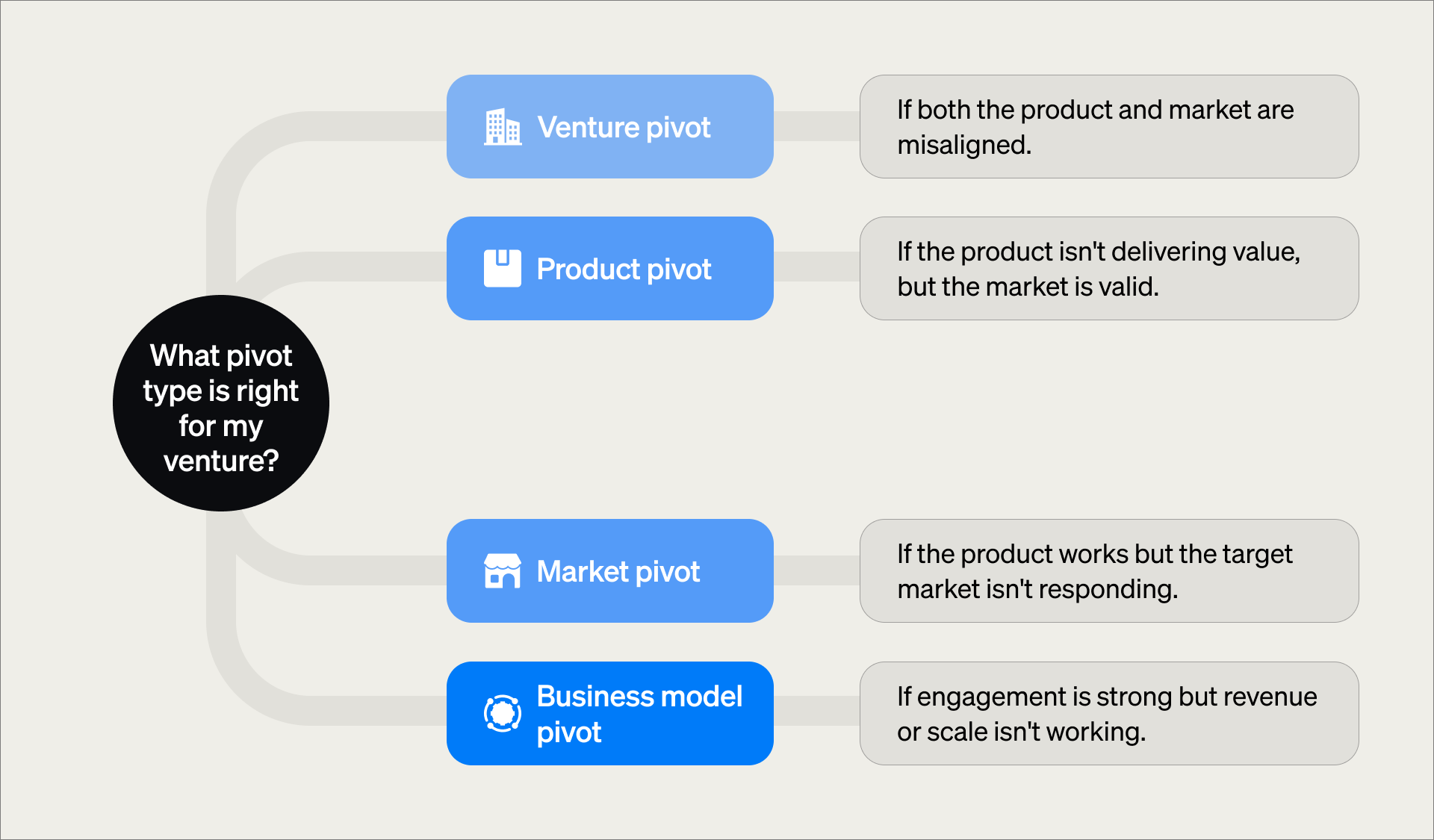 What pivot type is right for my venture?

Venture pivot

If both the product and market are misaligned.

Product pivot

If the product isn't delivering value, but the market is valid.

Market pivot

If the product works but the target market isn't responding.

Business model pivot

If engagement is strong but revenue or scale isn't working.